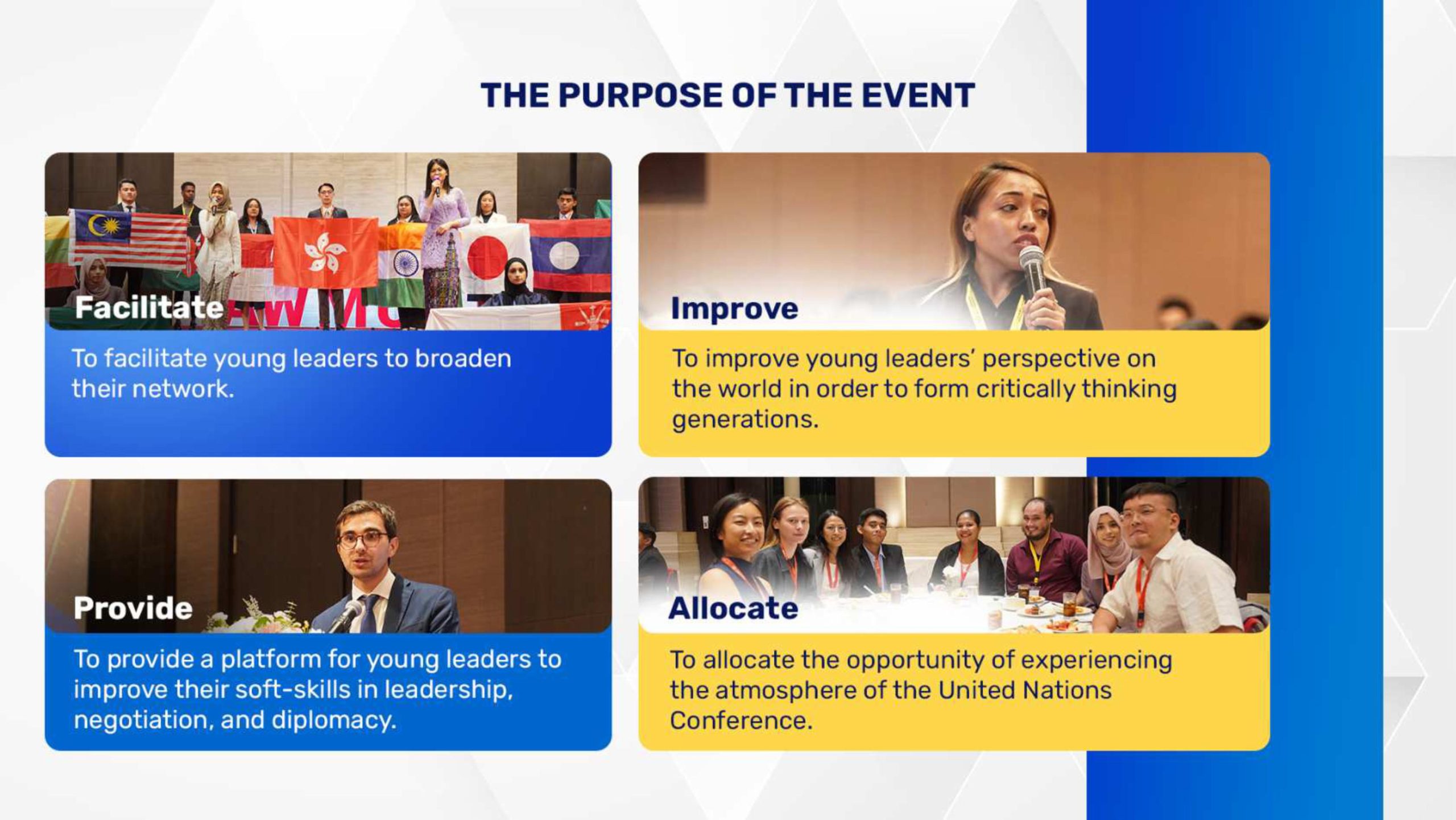 THE PURPOSE OF THE EVENT

Facilitate

To facilitate young leaders to broaden their network.

Improve

To improve young leaders' perspective on the world in order to form critically thinking generations.

Provide

To provide a platform for young leaders to improve their soft-skills in leadership, negotiation, and diplomacy.

Allocate

To allocate the opportunity of experiencing the atmosphere of the United Nations Conference.